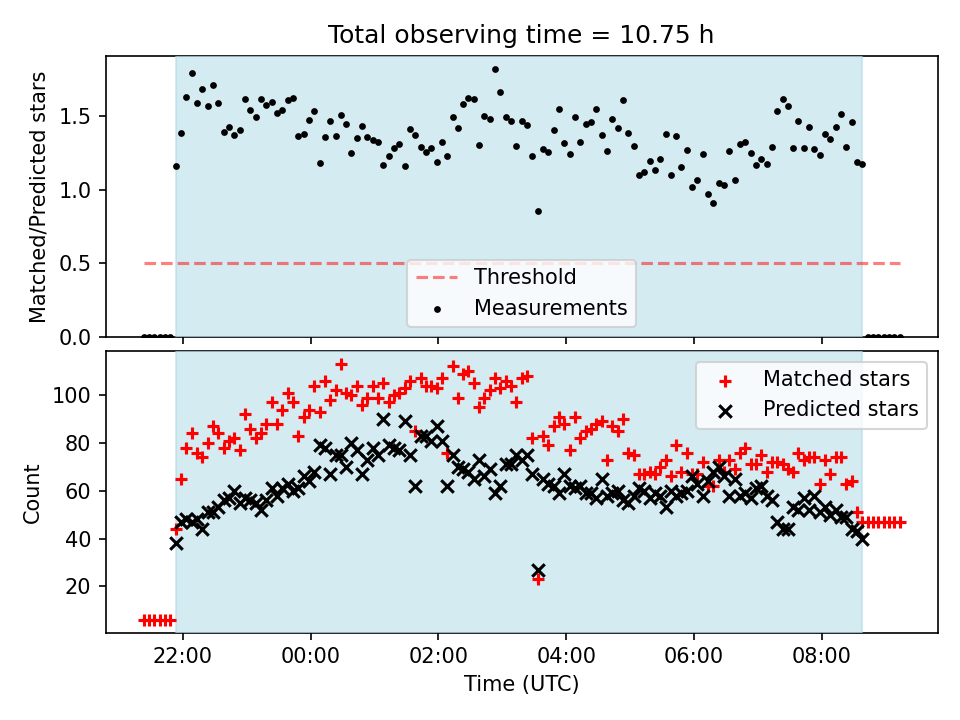 Total observing time = 10.75 h

Matched/Predicted stars

1.5
1.0
0.5
0.0

Threshold
Measurements

Count

100
80
60
40
20

Matched stars
Predicted stars

22:00
00:00
02:00
04:00
06:00
08:00

Time (UTC)